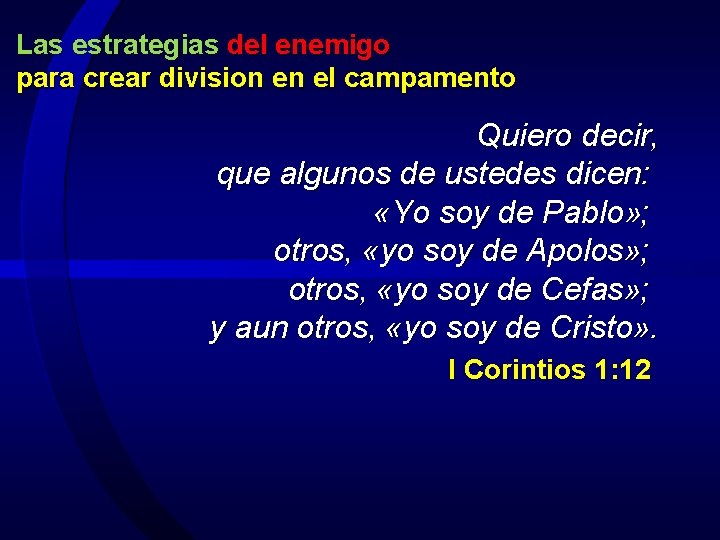 Las estrategias del enemigo
para crear division en el campamento

Quiero decir,
que algunos de ustedes dicen:
«Yo soy de Pablo»;
otros, «yo soy de Apolos»;
otros, «yo soy de Cefas»;
y aun otros, «yo soy de Cristo».

I Corintios 1:12